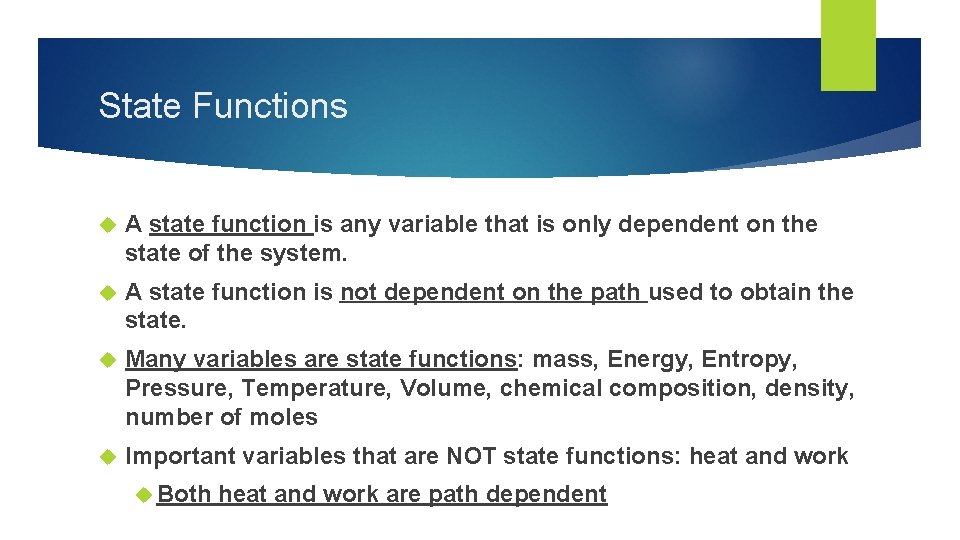 State Functions

A state function is any variable that is only dependent on the state of the system.

A state function is not dependent on the path used to obtain the state.

Many variables are state functions: mass, Energy, Entropy, Pressure, Temperature, Volume, chemical composition, density, number of moles

Important variables that are NOT state functions: heat and work

Both heat and work are path dependent